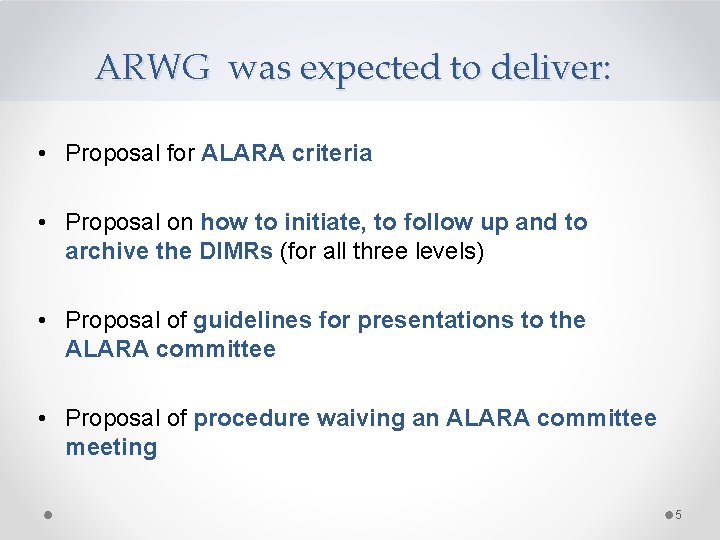 ARWG was expected to deliver:

• Proposal for ALARA criteria

• Proposal on how to initiate, to follow up and to archive the DIMRs (for all three levels)

• Proposal of guidelines for presentations to the ALARA committee

• Proposal of procedure waiving an ALARA committee meeting

5